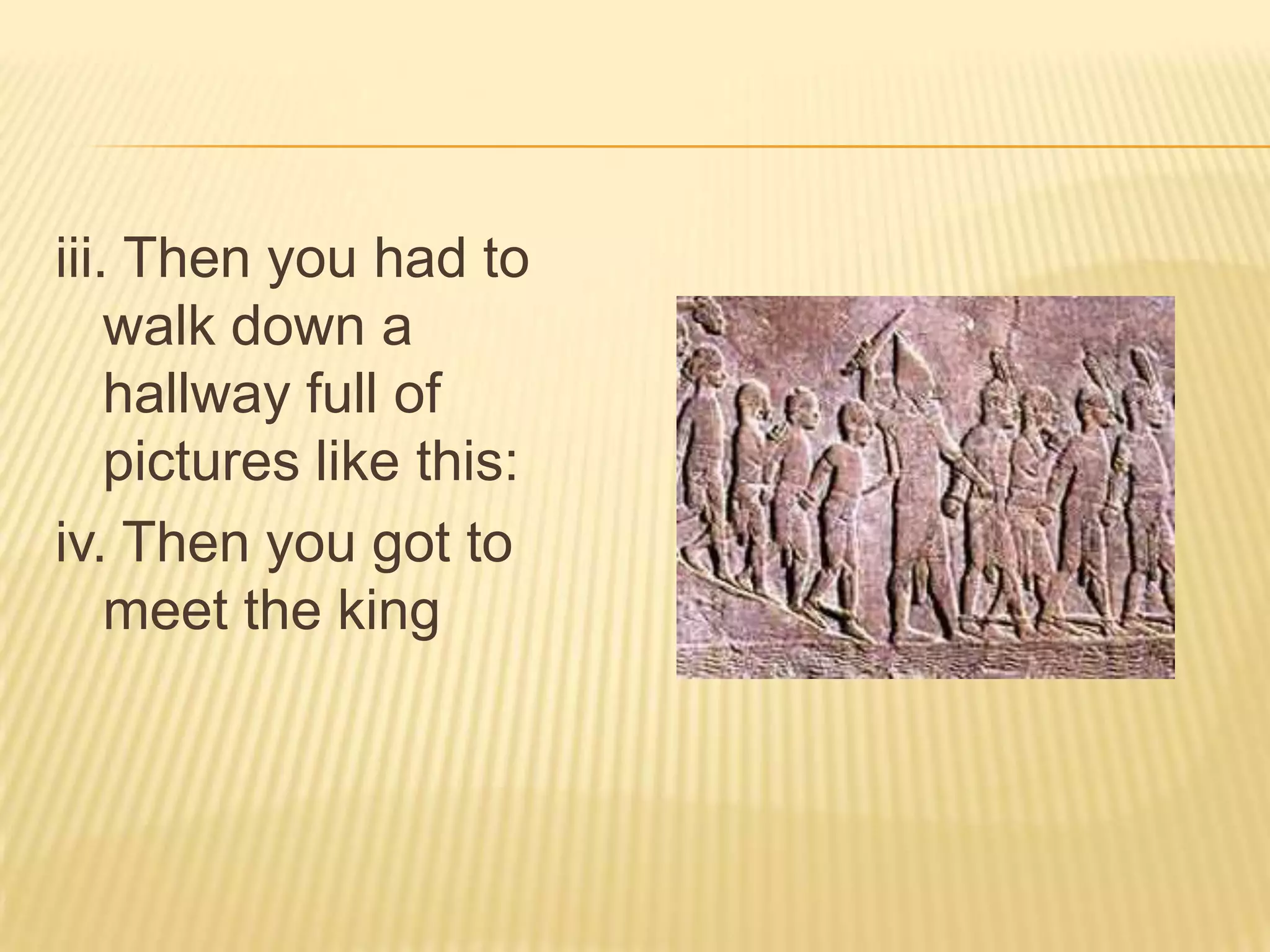 iii. Then you had to walk down a hallway full of pictures like this:

iv. Then you got to meet the king